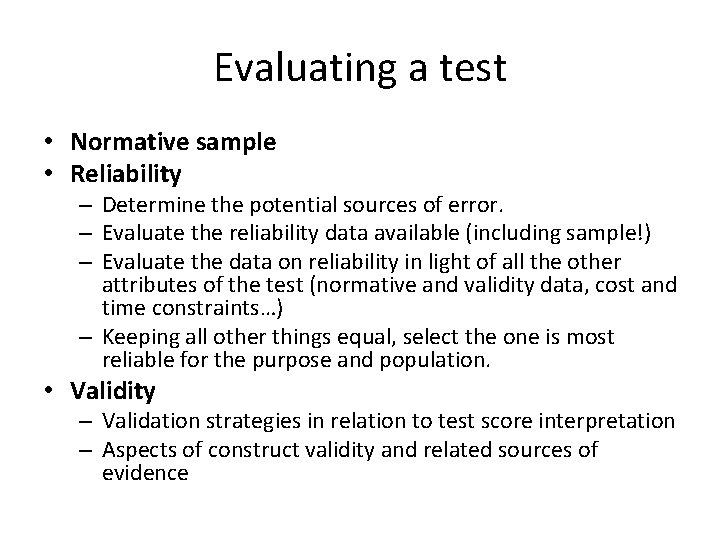 Evaluating a test

• Normative sample
• Reliability
– Determine the potential sources of error.
– Evaluate the reliability data available (including sample!)
– Evaluate the data on reliability in light of all the other attributes of the test (normative and validity data, cost and time constraints…)
– Keeping all other things equal, select the one is most reliable for the purpose and population.
• Validity
– Validation strategies in relation to test score interpretation
– Aspects of construct validity and related sources of evidence